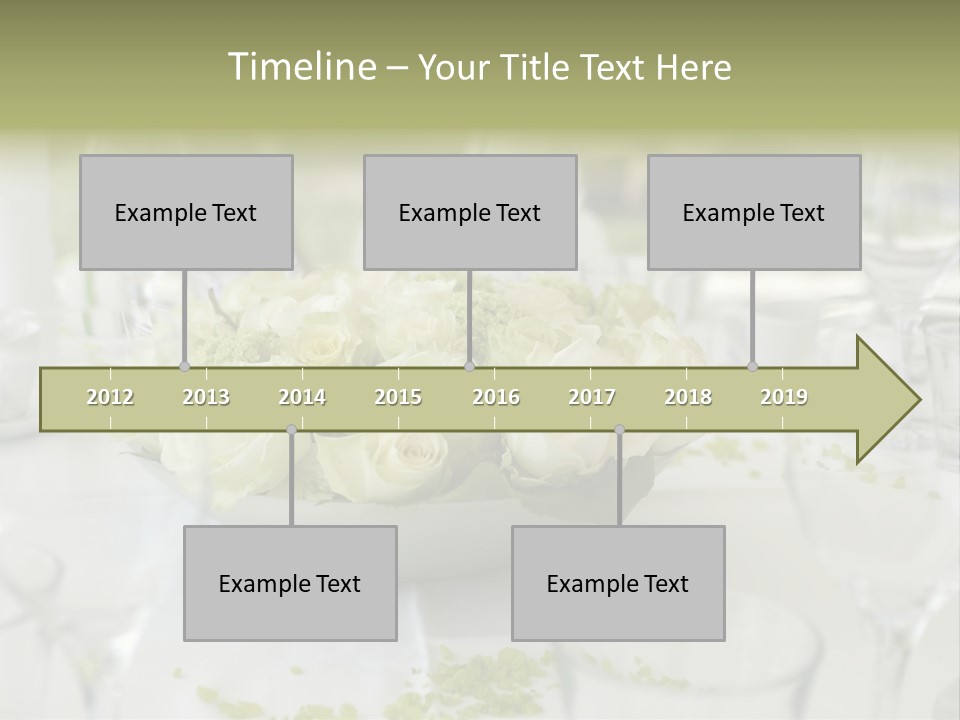 Timeline – Your Title Text Here

Example Text

Example Text

Example Text

2012 2013 2014 2015 2016 2017 2018 2019

Example Text

Example Text